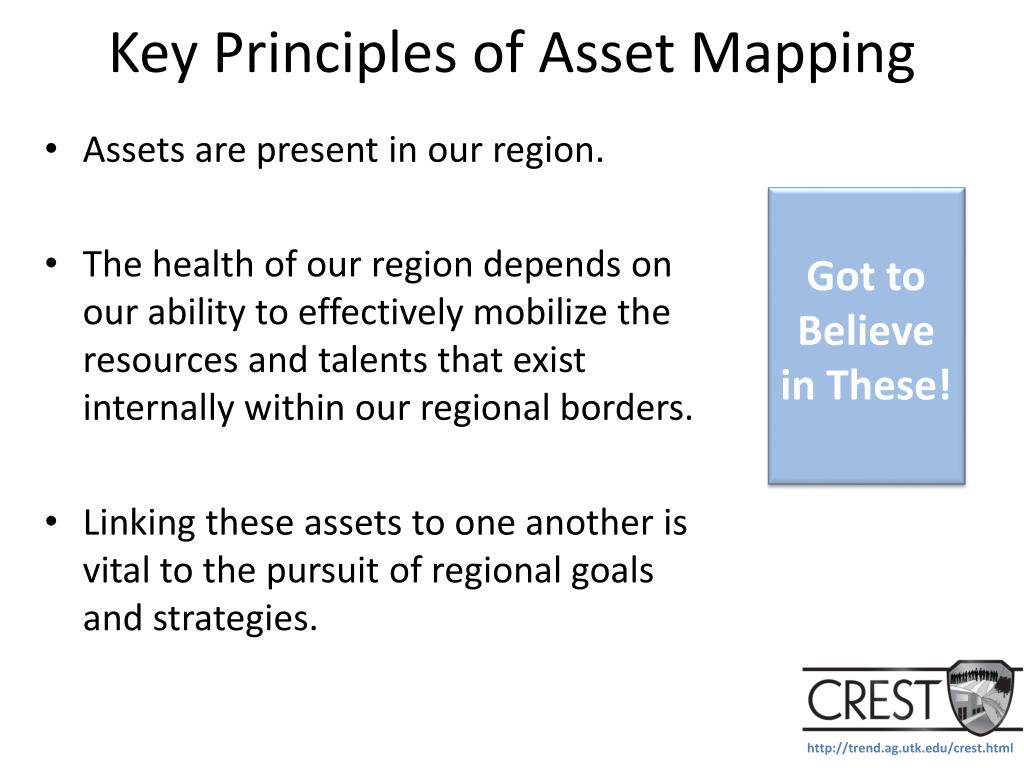 Key Principles of Asset Mapping

• Assets are present in our region.

• The health of our region depends on our ability to effectively mobilize the resources and talents that exist internally within our regional borders.

• Linking these assets to one another is vital to the pursuit of regional goals and strategies.

Got to Believe in These!

CREST

http://trend.ag.utk.edu/crest.html